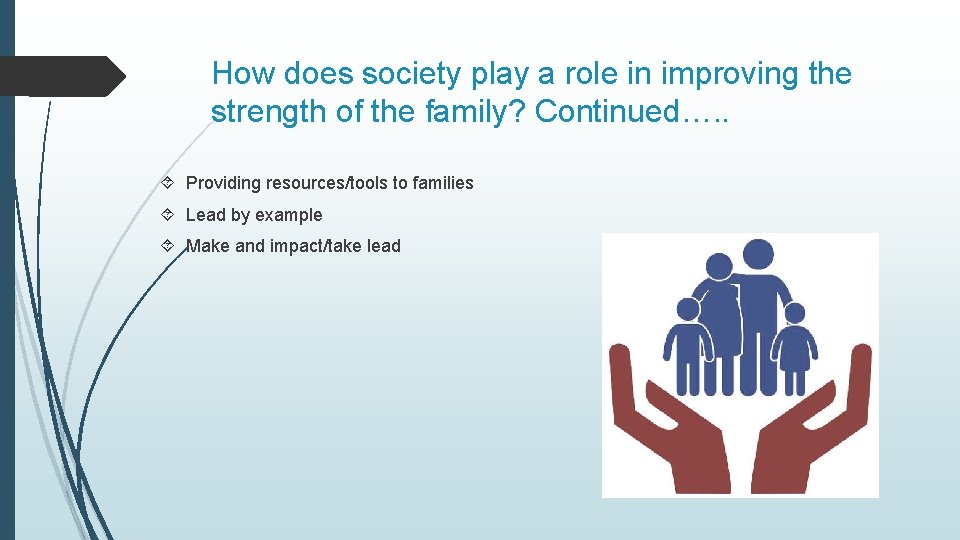 How does society play a role in improving the strength of the family? Continued…..

Providing resources/tools to families

Lead by example

Make and impact/take lead